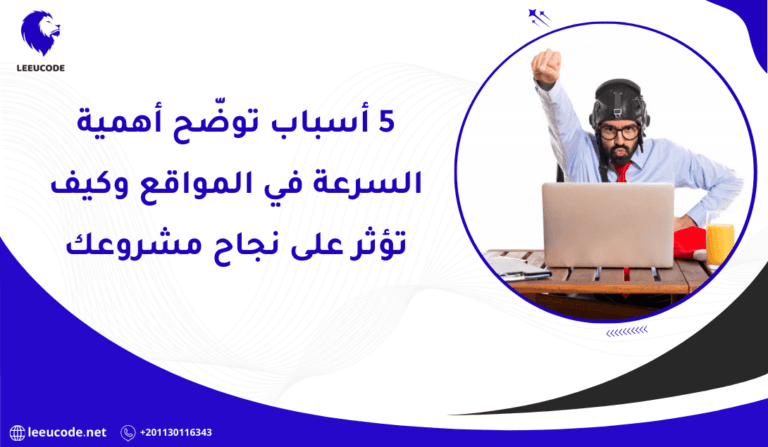 LEEUCODE

5 أسباب توضّح أهمية السرعة في المواقع وكيف تؤثر على نجاح مشروعك

leeucode.net
+201130116343